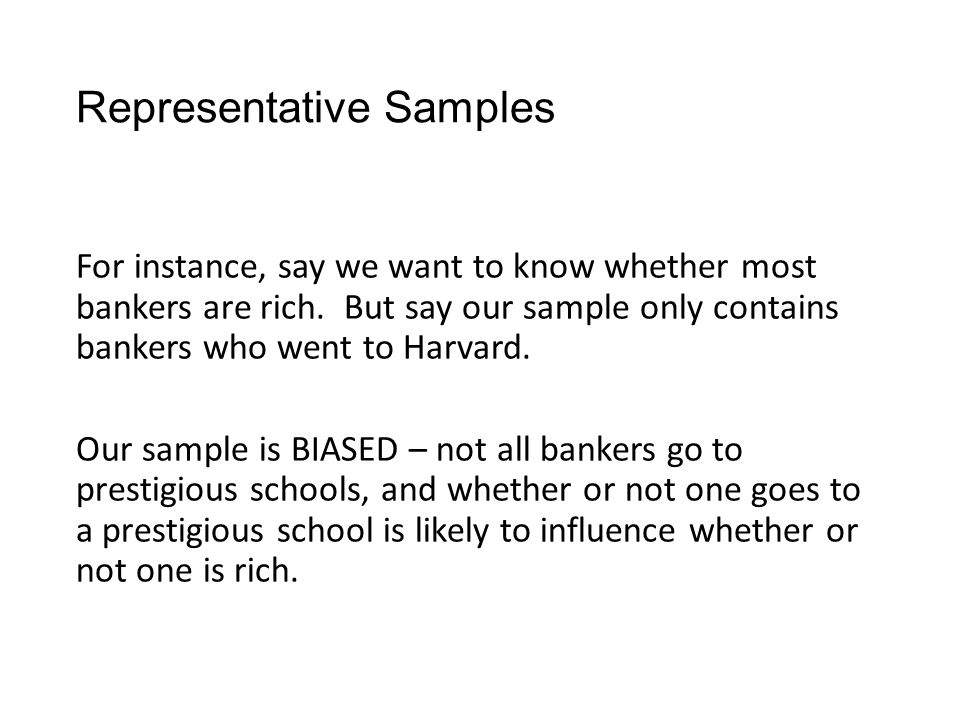 Representative Samples

For instance, say we want to know whether most bankers are rich. But say our sample only contains bankers who went to Harvard.

Our sample is BIASED – not all bankers go to prestigious schools, and whether or not one goes to a prestigious school is likely to influence whether or not one is rich.